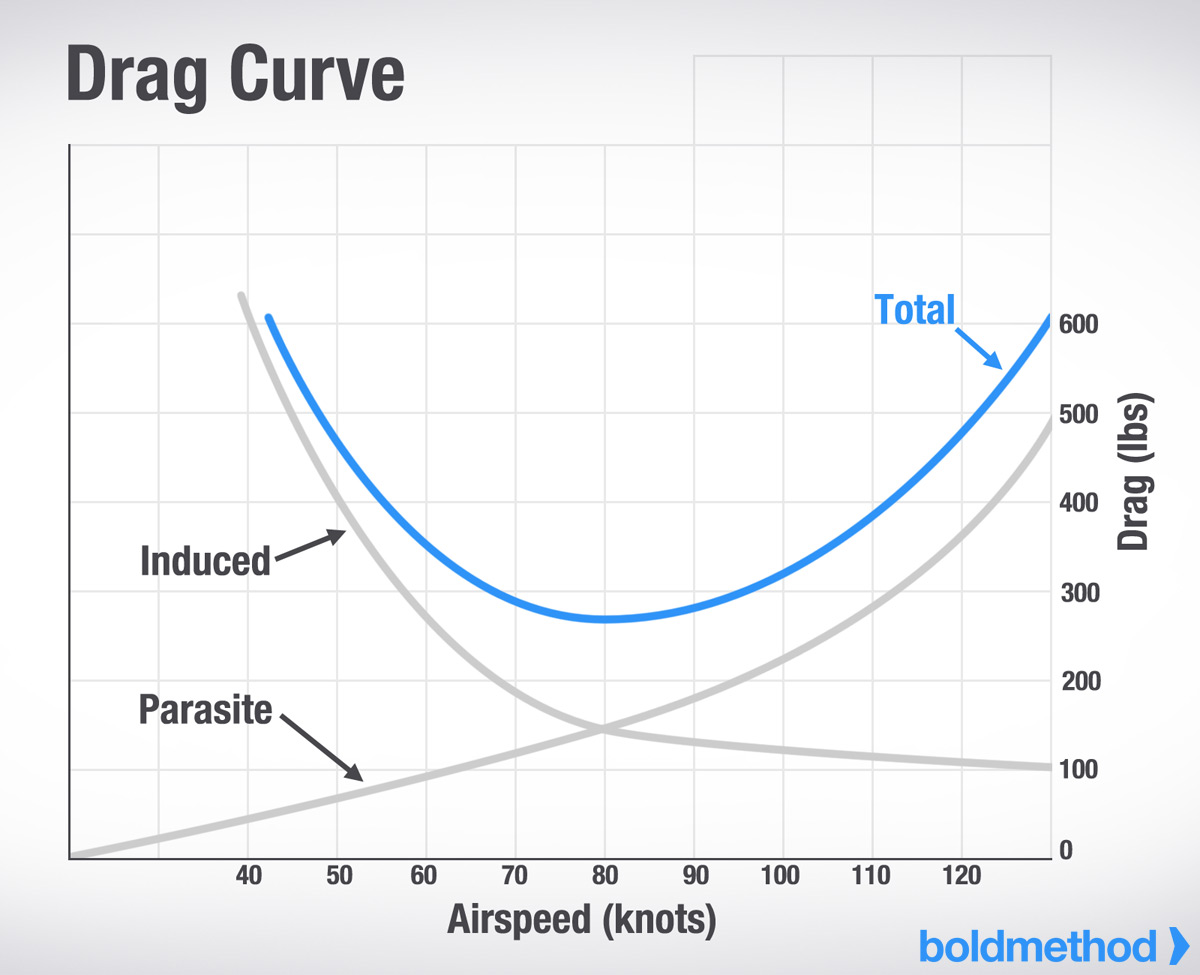 Drag Curve

Total

Induced

Parasite

600
500
400
300
200
100
0

Drag (lbs)

40 50 60 70 80 90 100 110 120

Airspeed (knots)

boldmethod